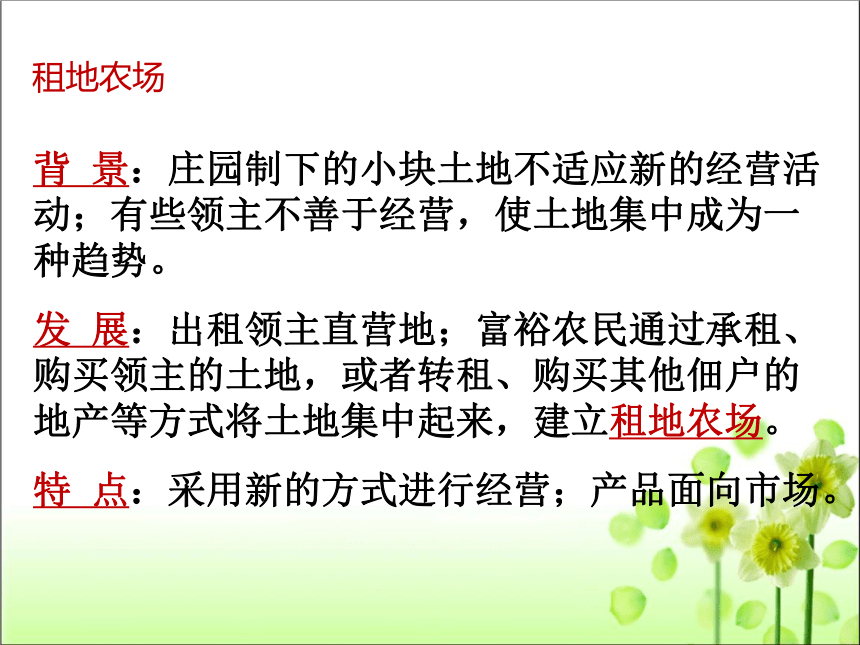 租地农场

背 景：庄园制下的小块土地不适应新的经营活动；有些领主不善于经营，使土地集中成为一种趋势。

发 展：出租领主直营地；富裕农民通过承租、购买领主的土地，或者转租、购买其他佃户的地产等方式将土地集中起来，建立租地农场。

特 点：采用新的方式进行经营；产品面向市场。